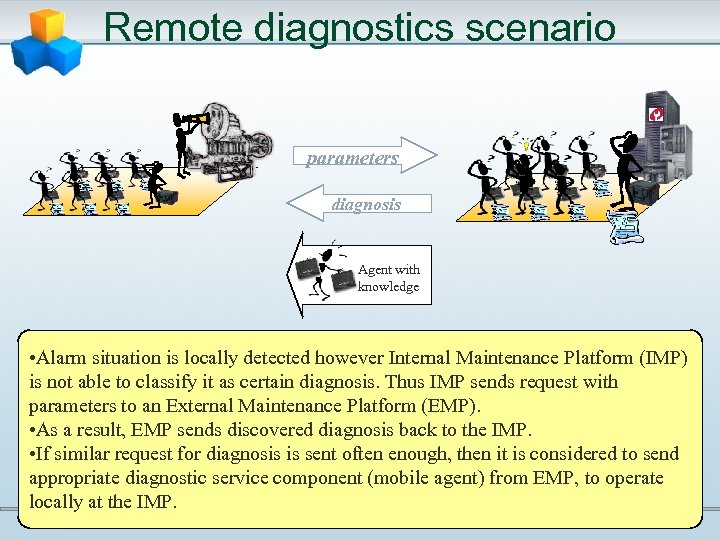 Remote diagnostics scenario

parameters

diagnosis

Agent with knowledge

•Alarm situation is locally detected however Internal Maintenance Platform (IMP) is not able to classify it as certain diagnosis. Thus IMP sends request with parameters to an External Maintenance Platform (EMP).
•As a result, EMP sends discovered diagnosis back to the IMP.
•If similar request for diagnosis is sent often enough, then it is considered to send appropriate diagnostic service component (mobile agent) from EMP, to operate locally at the IMP.